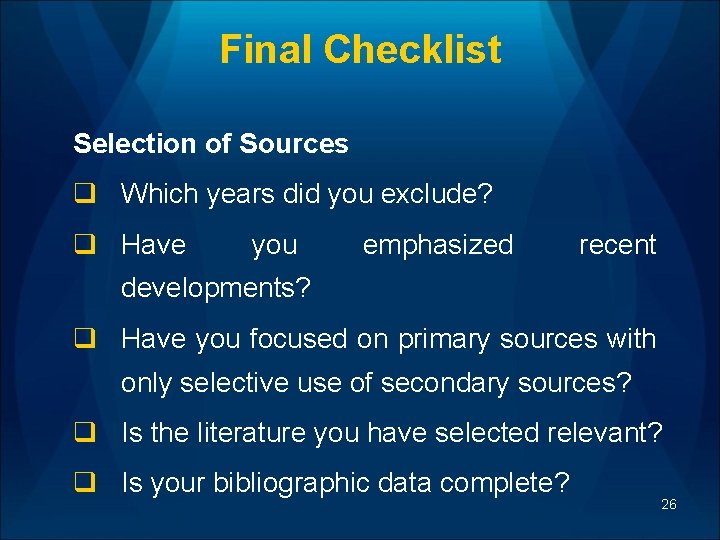 Final Checklist

Selection of Sources

❑ Which years did you exclude?

❑ Have you emphasized recent developments?

❑ Have you focused on primary sources with only selective use of secondary sources?

❑ Is the literature you have selected relevant?

❑ Is your bibliographic data complete?

26